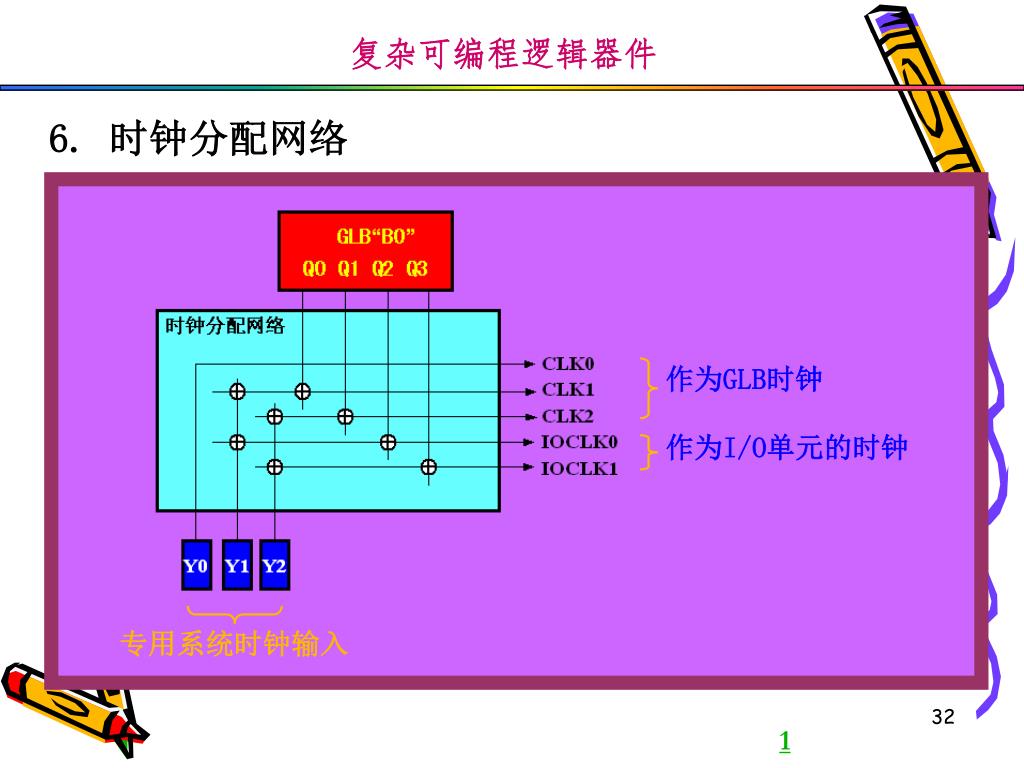 复杂可编程逻辑器件

6. 时钟分配网络

GLB“B0”
Q0 Q1 Q2 Q3

时钟分配网络

CLK0
CLK1
CLK2
IOCLK0
IOCLK1

作为GLB时钟

作为I/O单元的时钟

Y0 Y1 Y2

专用系统时钟输入

32

1